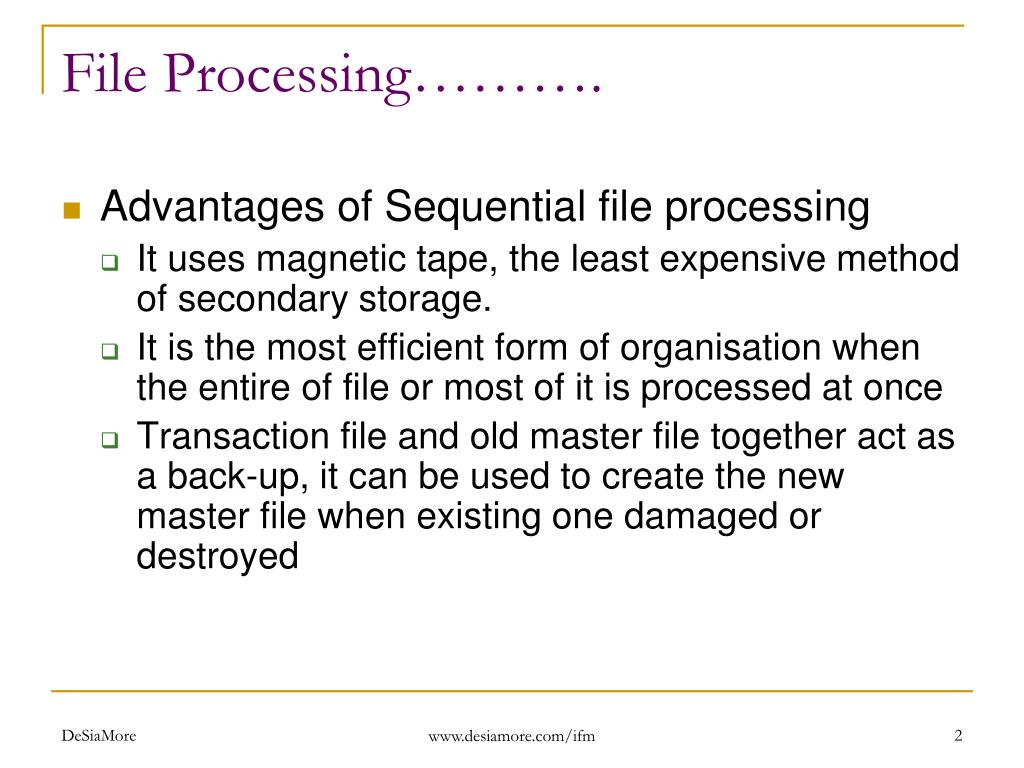 File Processing……….

Advantages of Sequential file processing

It uses magnetic tape, the least expensive method of secondary storage.

It is the most efficient form of organisation when the entire of file or most of it is processed at once

Transaction file and old master file together act as a back-up, it can be used to create the new master file when existing one damaged or destroyed

DeSiaMore

www.desiamore.com/ifm

2